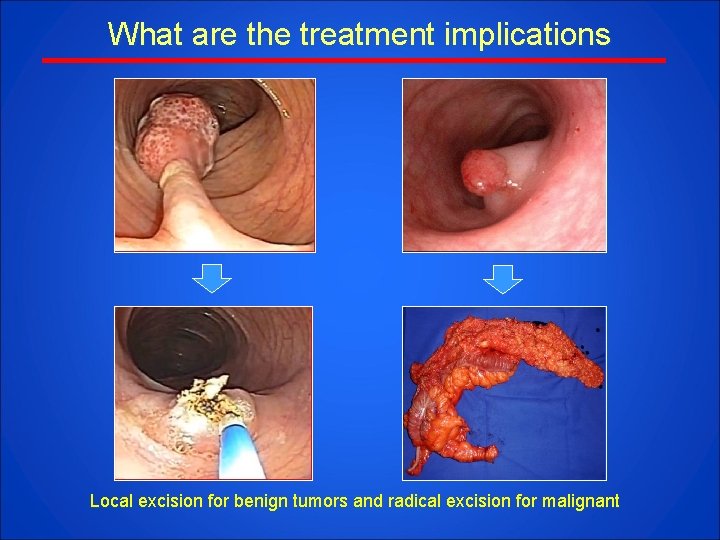 What are the treatment implications

Local excision for benign tumors and radical excision for malignant